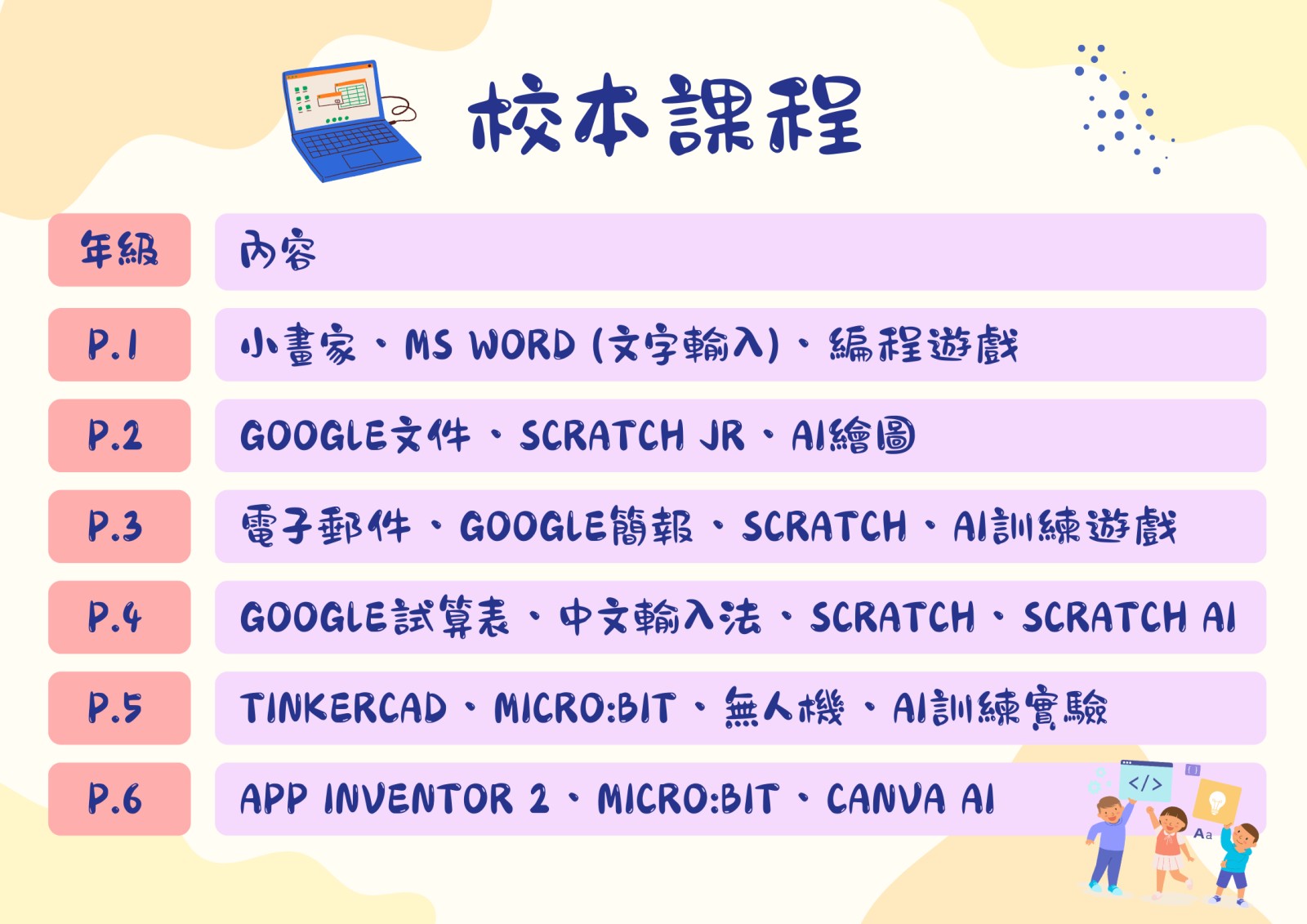 校本課程

| 年級 | 內容 |
|---|---|
| P.1 | 小畫家、MS WORD (文字輸入)、編程遊戲 |
| P.2 | GOOGLE文件、SCRATCH JR、AI繪圖 |
| P.3 | 電子郵件、GOOGLE簡報、SCRATCH、AI訓練遊戲 |
| P.4 | GOOGLE試算表、中文輸入法、SCRATCH、SCRATCH AI |
| P.5 | TINKERCAD、MICRO:BIT、無人機、AI訓練實驗 |
| P.6 | APP INVENTOR 2、MICRO:BIT、CANVA AI |

</>
Aa